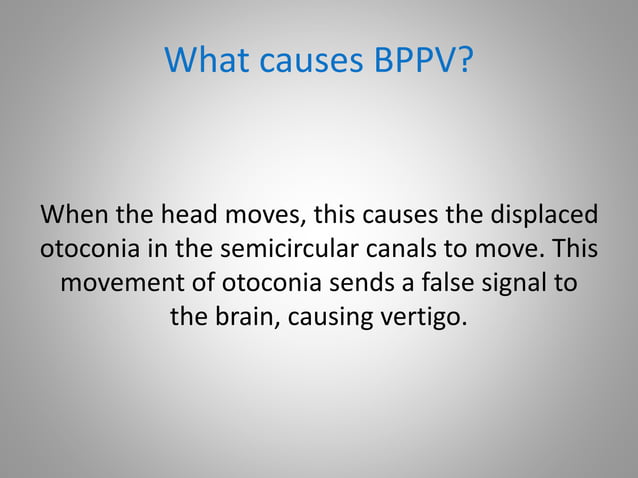 What causes BPPV?

When the head moves, this causes the displaced otoconia in the semicircular canals to move. This movement of otoconia sends a false signal to the brain, causing vertigo.